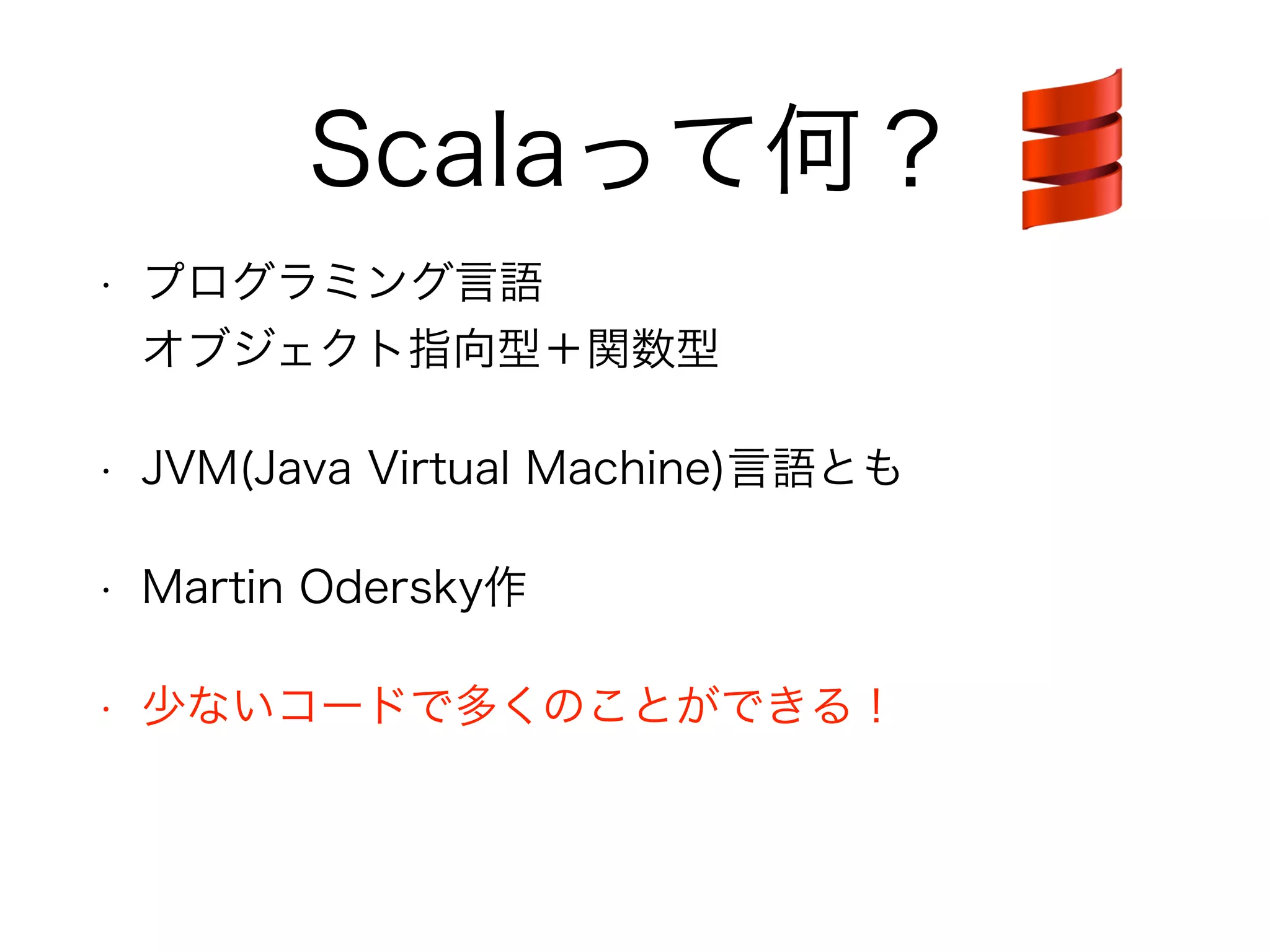 Scalaって何？

• プログラミング言語
オブジェクト指向型＋関数型

• JVM(Java Virtual Machine)言語とも

• Martin Odersky作

• 少ないコードで多くのことができる！